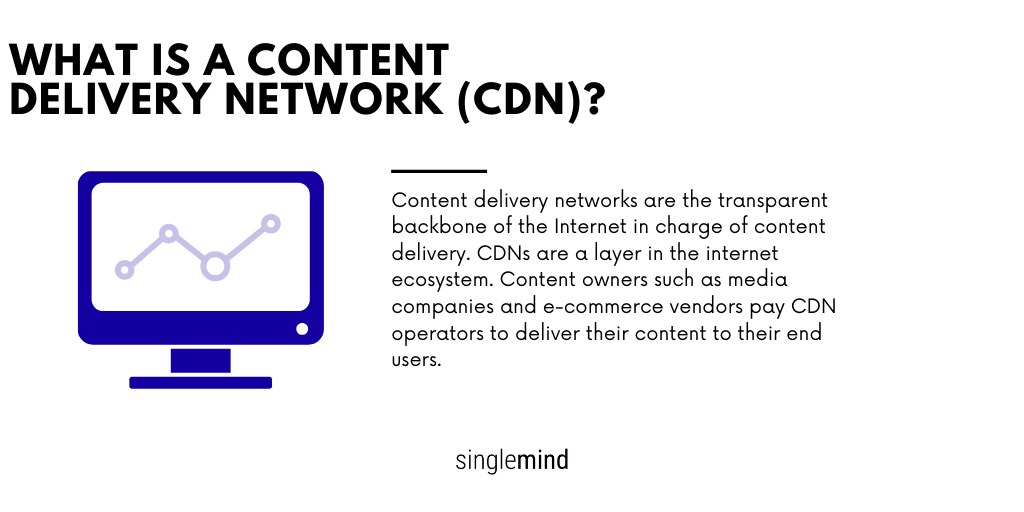 WHAT IS A CONTENT DELIVERY NETWORK (CDN)?

Content delivery networks are the transparent backbone of the Internet in charge of content delivery. CDNs are a layer in the internet ecosystem. Content owners such as media companies and e-commerce vendors pay CDN operators to deliver their content to their end users.

singlemind